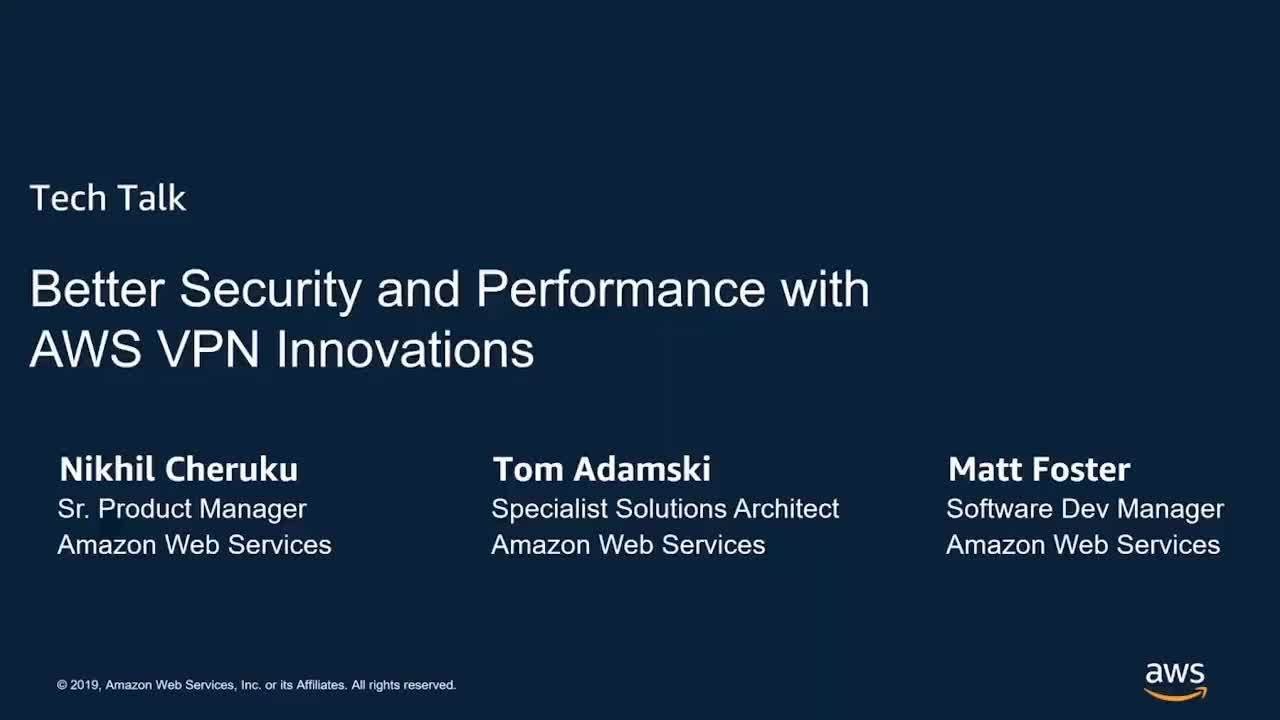 Tech Talk

Better Security and Performance with AWS VPN Innovations

Nikhil Cheruku
Sr. Product Manager
Amazon Web Services

Tom Adamski
Specialist Solutions Architect
Amazon Web Services

Matt Foster
Software Dev Manager
Amazon Web Services

© 2019, Amazon Web Services, Inc. or its Affiliates. All rights reserved.

aws